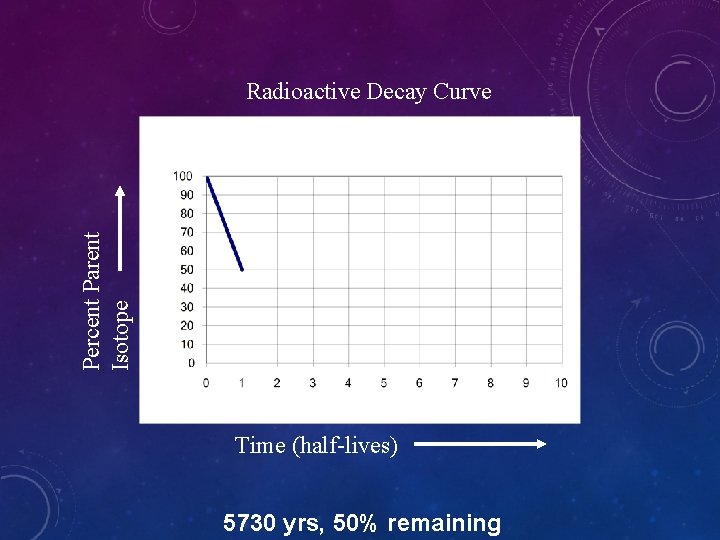 Radioactive Decay Curve

Percent Parent Isotope

100
90
80
70
60
50
40
30
20
10
0

0 1 2 3 4 5 6 7 8 9 10

Time (half-lives)

5730 yrs, 50% remaining